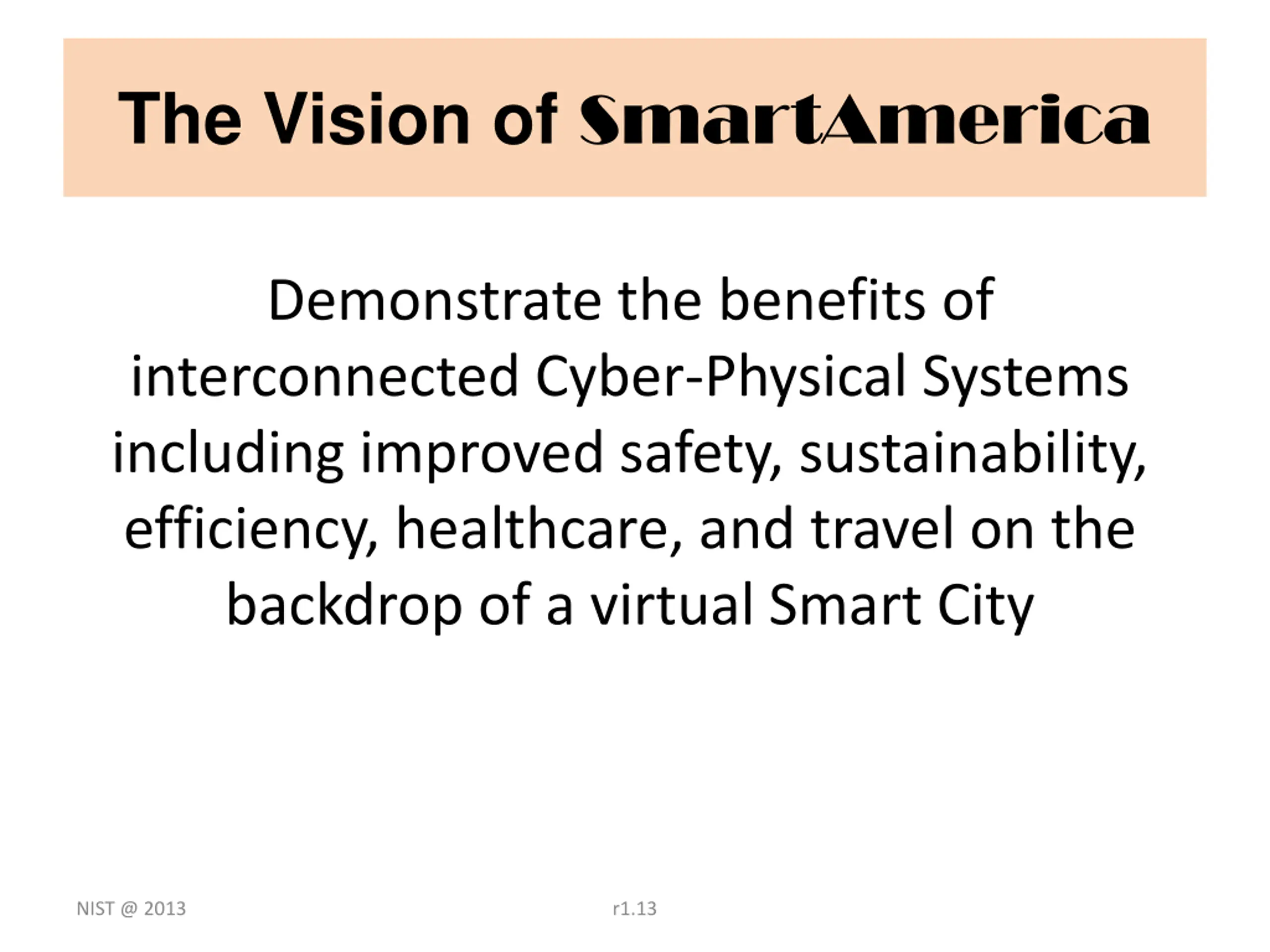 The Vision of SmartAmerica

Demonstrate the benefits of interconnected Cyber-Physical Systems including improved safety, sustainability, efficiency, healthcare, and travel on the backdrop of a virtual Smart City

NIST @ 2013

r1.13